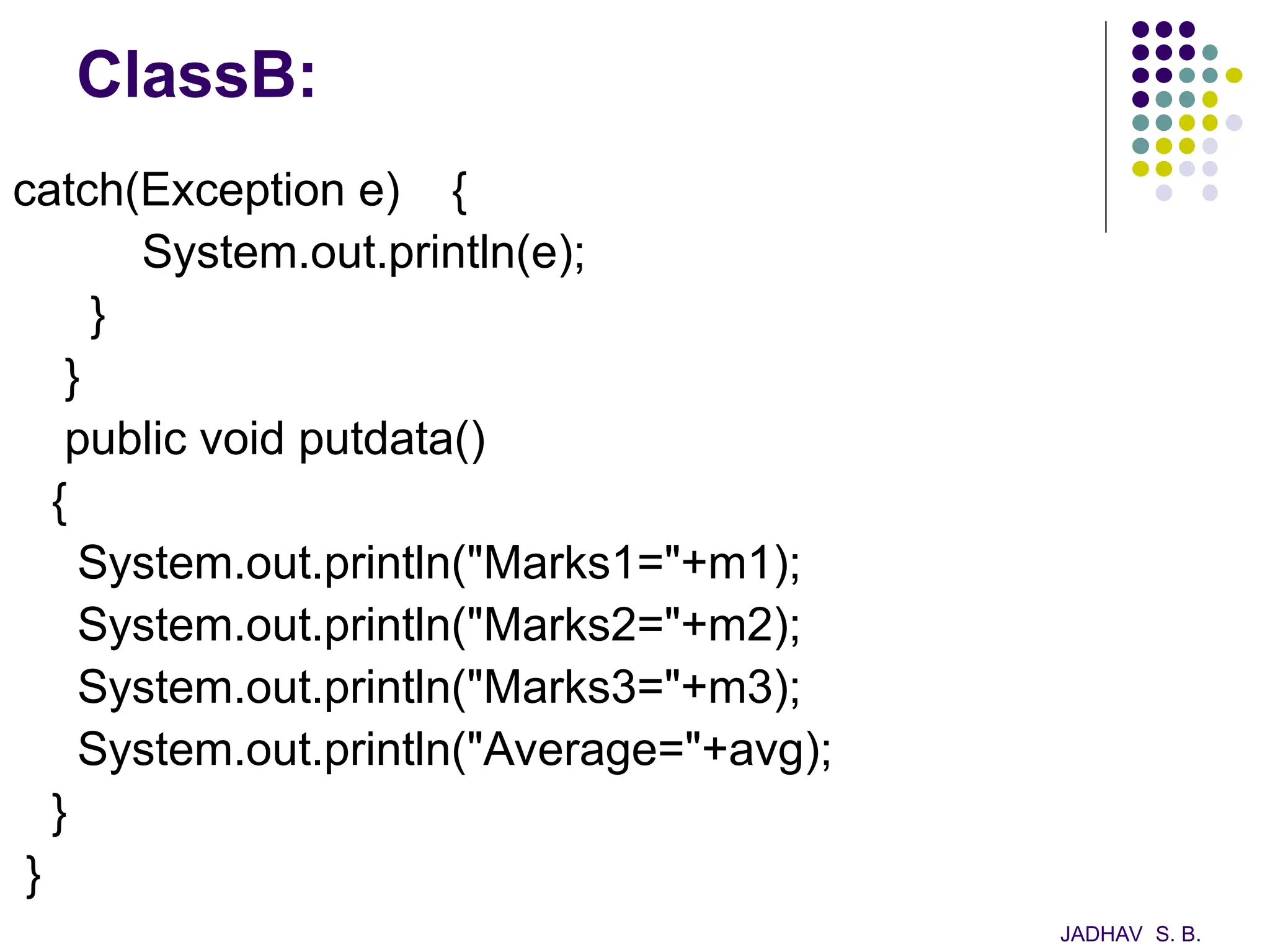 ClassB:

catch(Exception e) {
System.out.println(e);
}
}
public void putdata()
{
System.out.println("Marks1="+m1);
System.out.println("Marks2="+m2);
System.out.println("Marks3="+m3);
System.out.println("Average="+avg);
}
}

JADHAV S. B.